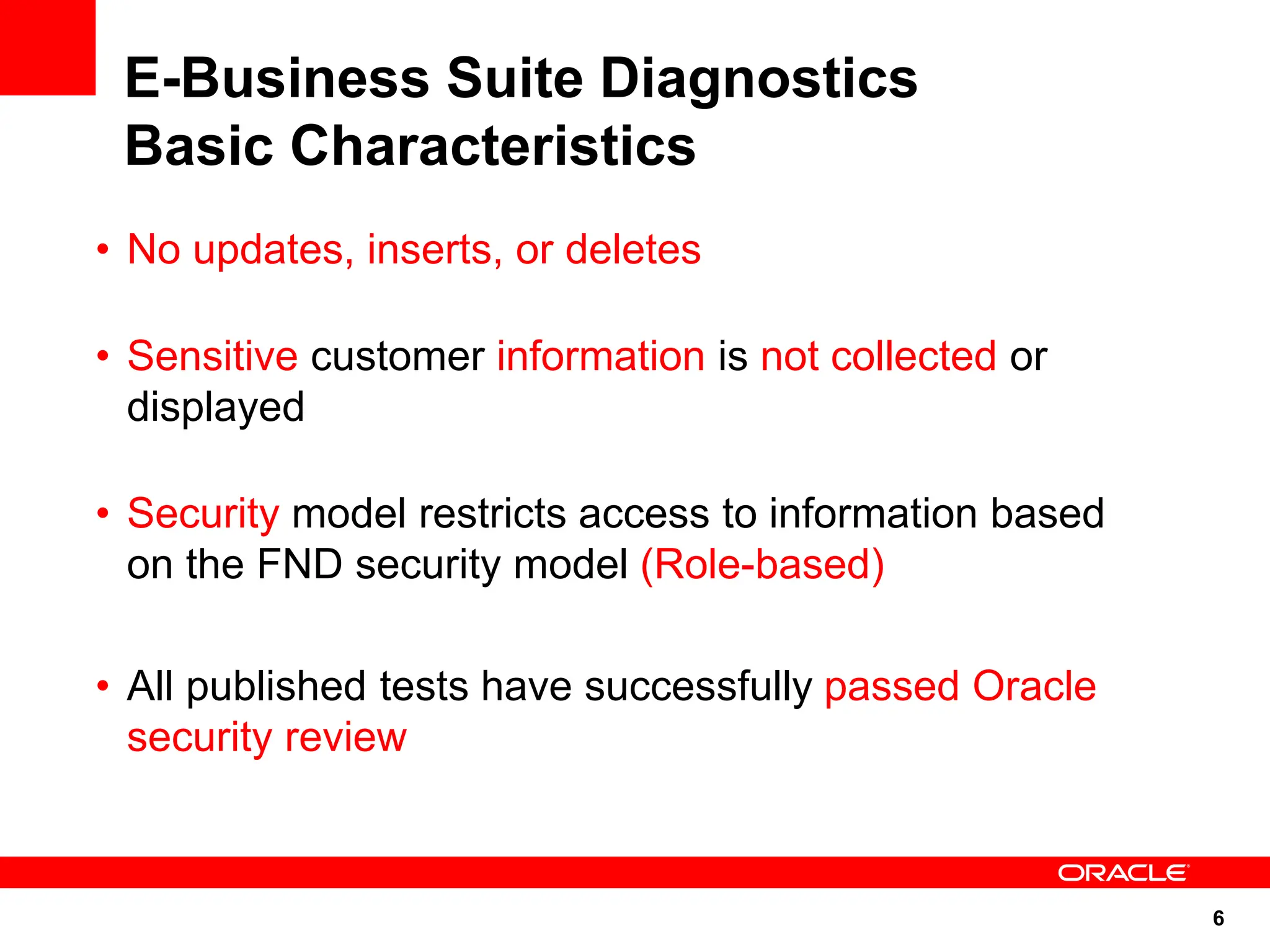 E-Business Suite Diagnostics
Basic Characteristics

• No updates, inserts, or deletes

• Sensitive customer information is not collected or displayed

• Security model restricts access to information based on the FND security model (Role-based)

• All published tests have successfully passed Oracle security review

ORACLE

6